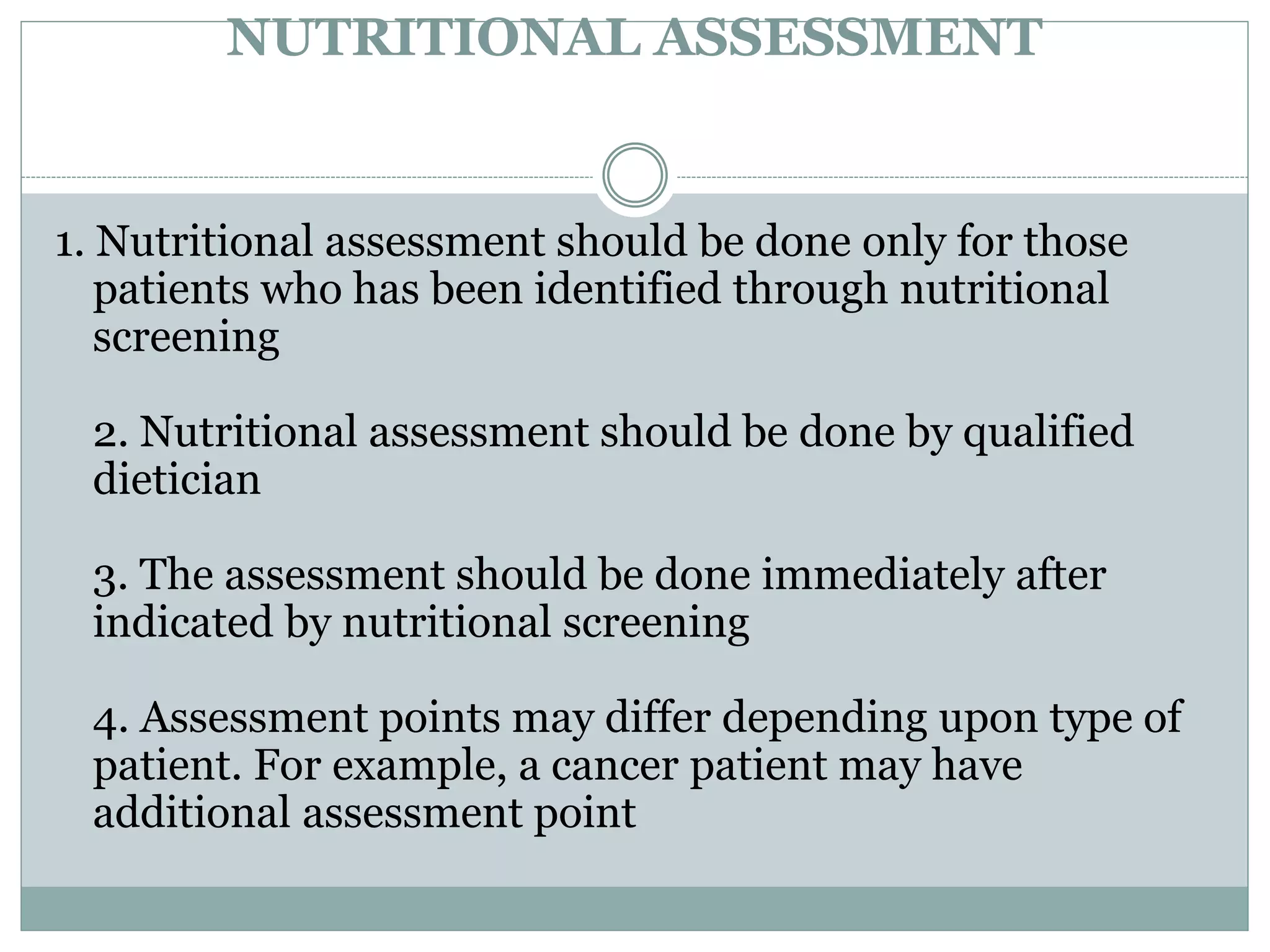 NUTRITIONAL ASSESSMENT

1. Nutritional assessment should be done only for those patients who has been identified through nutritional screening

2. Nutritional assessment should be done by qualified dietician

3. The assessment should be done immediately after indicated by nutritional screening

4. Assessment points may differ depending upon type of patient. For example, a cancer patient may have additional assessment point